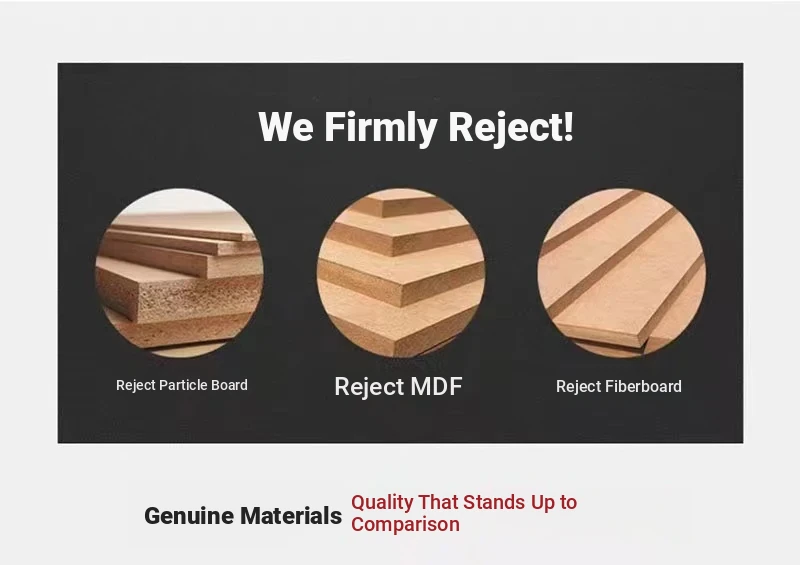 We Firmly Reject!

Reject Particle Board

Reject MDF

Reject Fiberboard

Genuine Materials Quality That Stands Up to Comparison